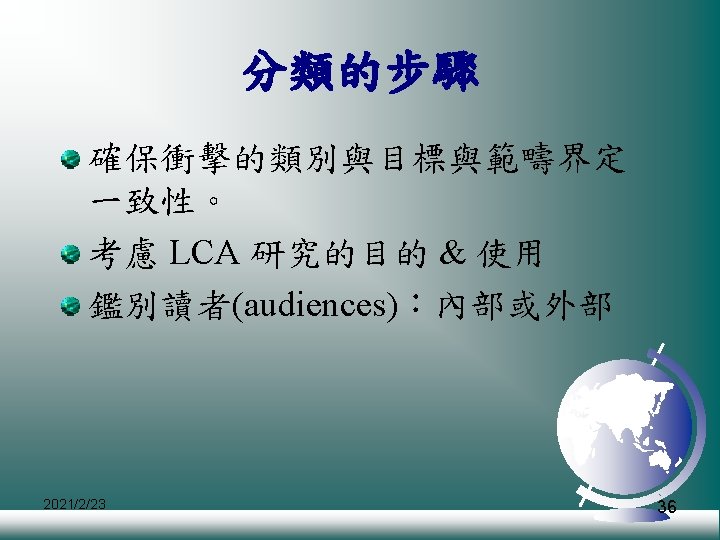 分類的步驟

確保衝擊的類別與目標與範疇界定一致性。

考慮 LCA 研究的目的 & 使用

鑑別讀者(audiences)：內部或外部

2021/2/23

36